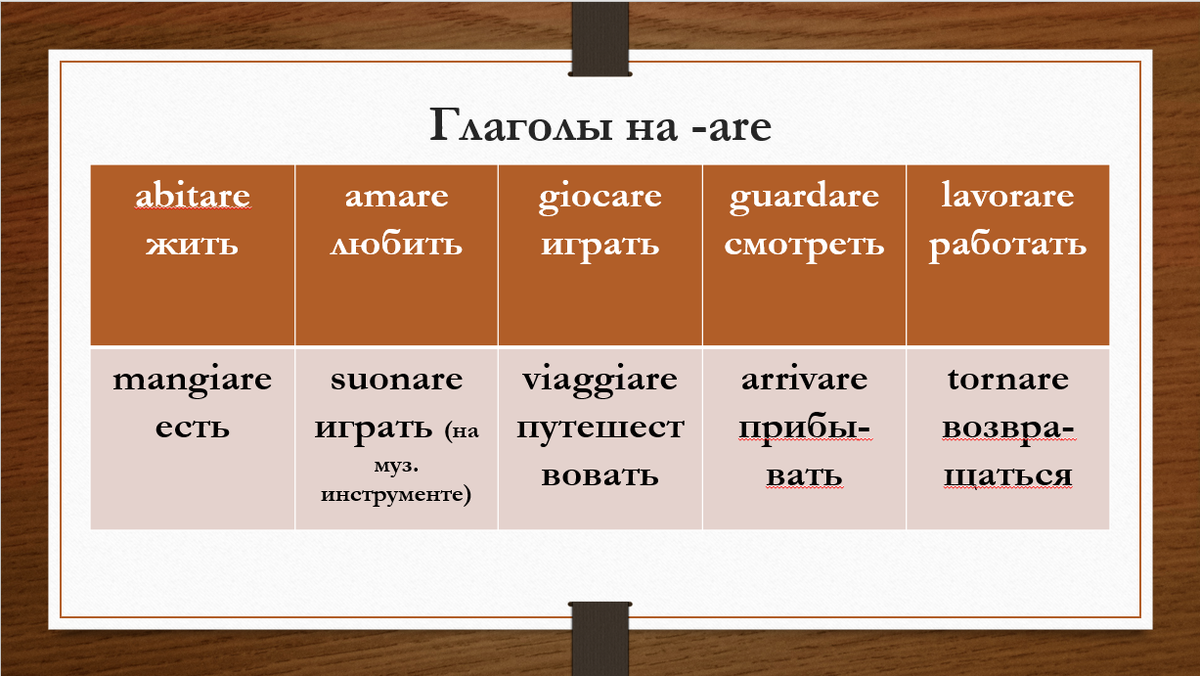 Глаголы на -are

| abitare жить | amare любить | giocare играть | guardare смотреть | lavorare работать |
|---|---|---|---|---|
| mangiare есть | suonare играть (на муз. инструменте) | viaggiare путешествовать | arrivare прибывать | tornare возвращаться |